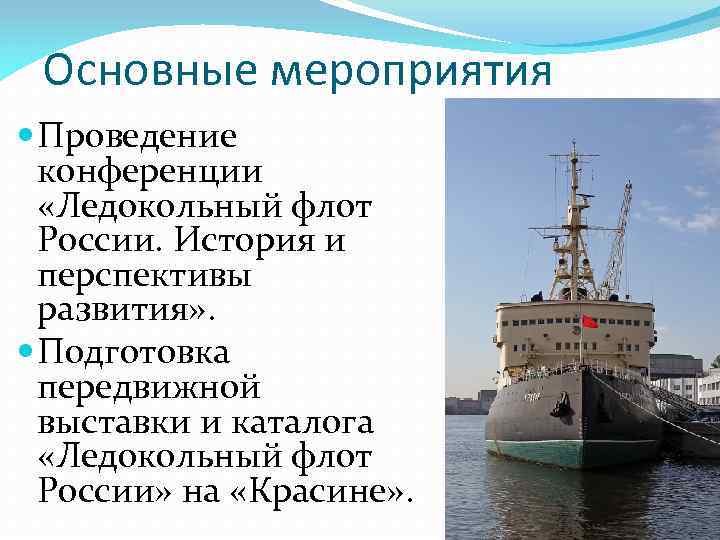 Основные мероприятия

Проведение конференции «Ледокольный флот России. История и перспективы развития».

Подготовка передвижной выставки и каталога «Ледокольный флот России» на «Красине».